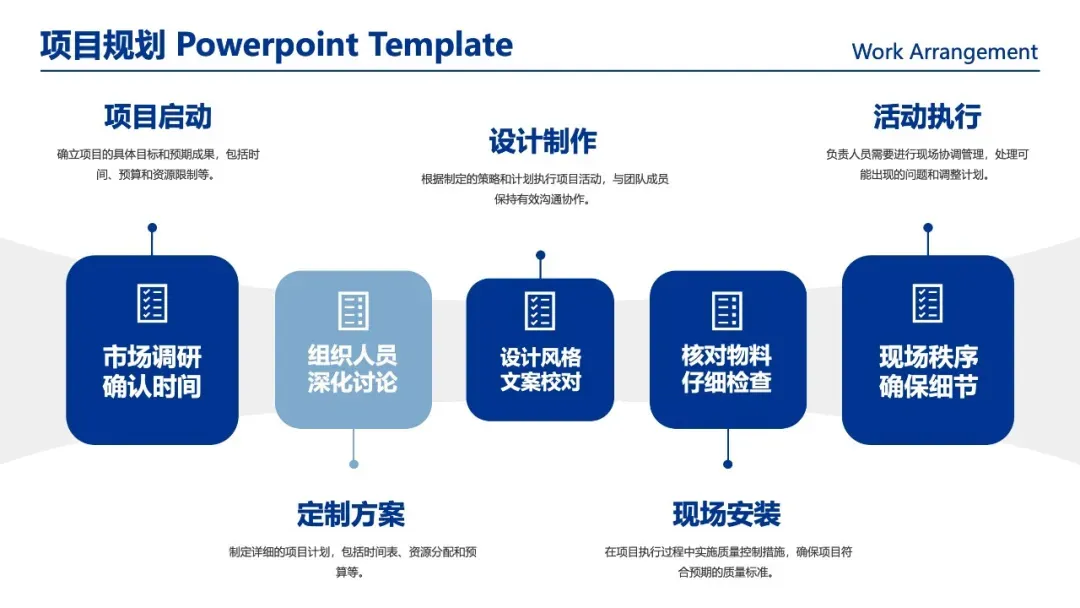 项目规划 Powerpoint Template

Work Arrangement

项目启动

确立项目的具体目标和预期成果，包括时间、预算和资源限制等。

设计制作

根据制定的策略和计划执行项目活动，与团队成员保持有效沟通协作。

活动执行

负责人员需要进行现场协调管理，处理可能出现的问题和调整计划。

市场调研
确认时间

组织人员
深化讨论

设计风格
文案校对

核对物料
仔细检查

现场秩序
确保细节

定制方案

制定详细的项目计划，包括时间表、资源分配和预算等。

现场安装

在项目执行过程中实施质量控制措施，确保项目符合预期的质量标准。